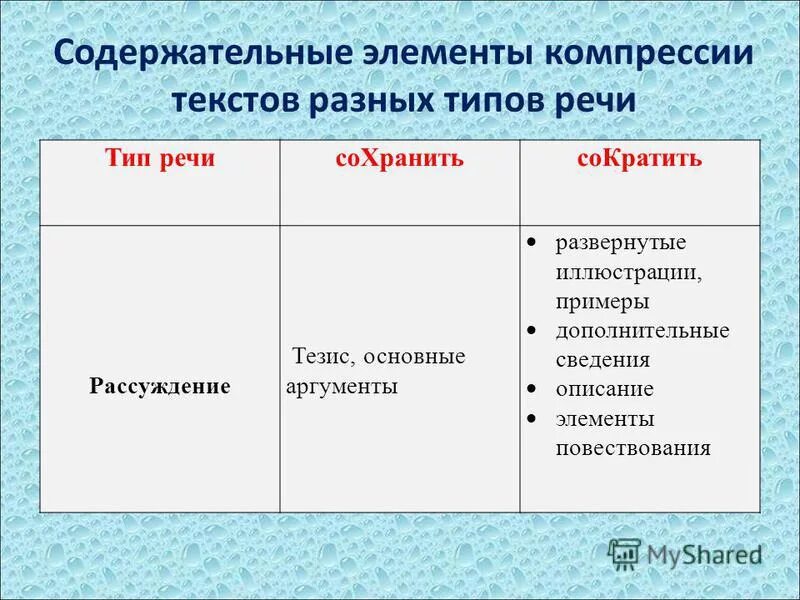 Содержательные элементы компрессии текстов разных типов речи

| Тип речи | соХранить | соКратить |
|---|---|---|
| Рассуждение | Тезис, основные аргументы | • развернутые иллюстрации, примеры • дополнительные сведения • описание • элементы повествования |

MyShared